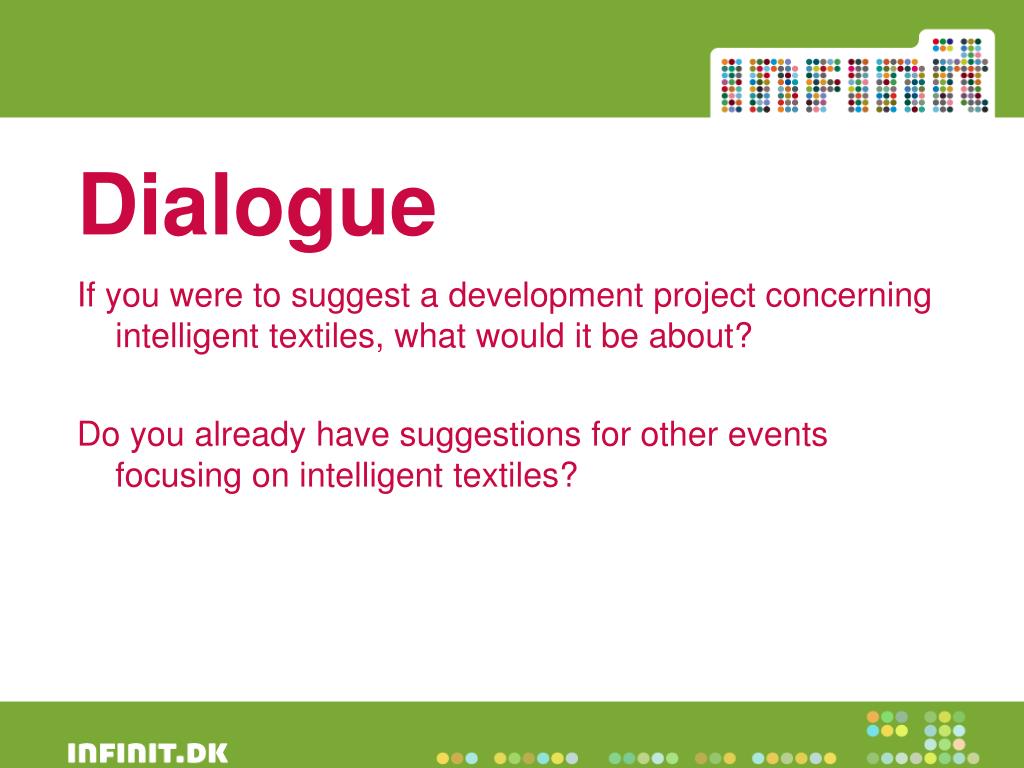 INFINIT

Dialogue

If you were to suggest a development project concerning intelligent textiles, what would it be about?

Do you already have suggestions for other events focusing on intelligent textiles?

INFINIT.DK